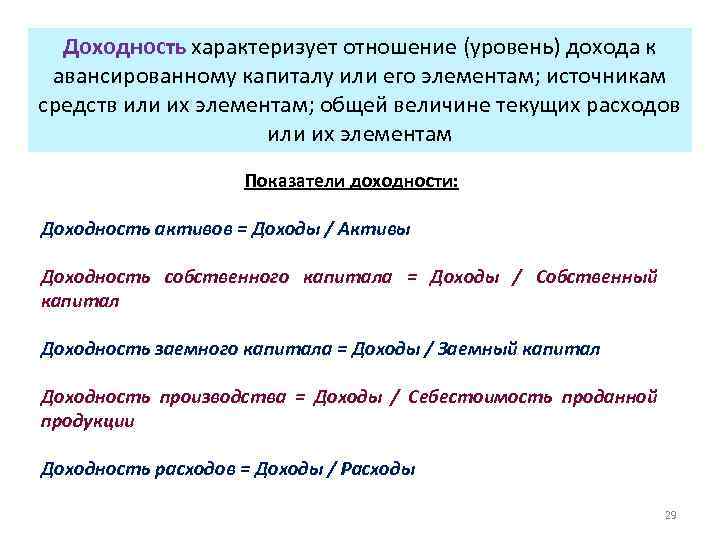 Доходность характеризует отношение (уровень) дохода к авансированному капиталу или его элементам; источникам средств или их элементам; общей величине текущих расходов или их элементам

Показатели доходности:

Доходность активов = Доходы / Активы

Доходность собственного капитала = Доходы / Собственный капитал

Доходность заемного капитала = Доходы / Заемный капитал

Доходность производства = Доходы / Себестоимость проданной продукции

Доходность расходов = Доходы / Расходы

29